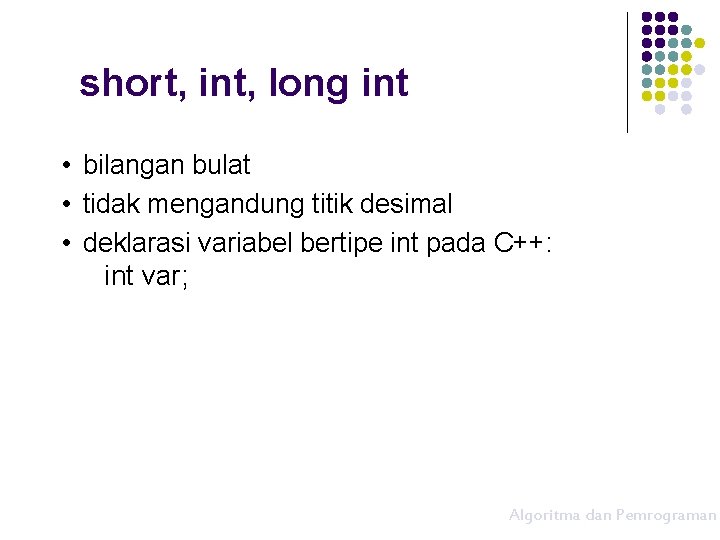 short, int, long int

• bilangan bulat
• tidak mengandung titik desimal
• deklarasi variabel bertipe int pada C++:
int var;

Algoritma dan Pemrograman